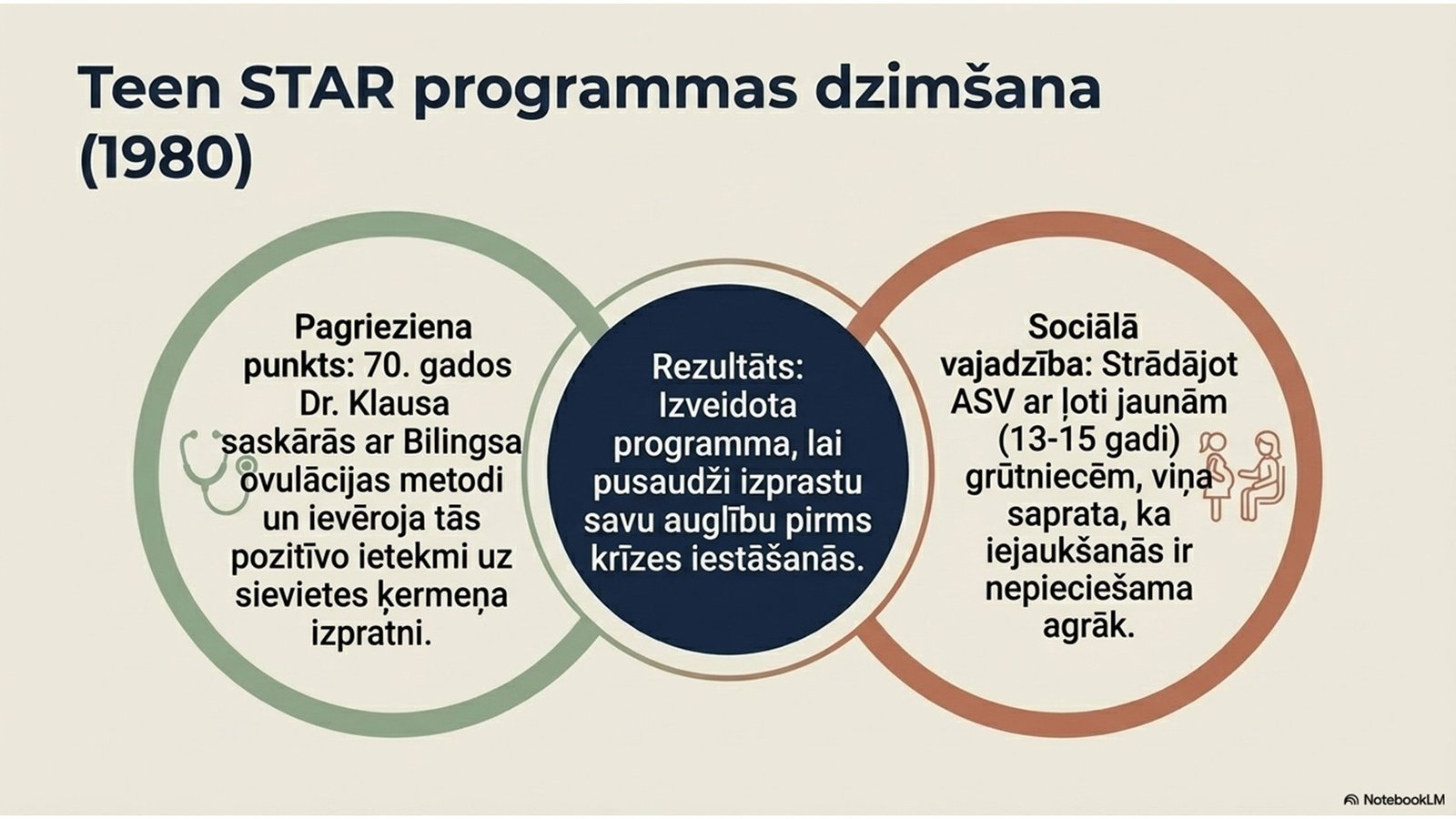 Teen STAR programmas dzimšana (1980)

Pagrieziena punkts: 70. gados Dr. Klausa saskārās ar Bilingsa ovulācijas metodi un ievēroja tās pozitīvo ietekmi uz sievietes ķermeņa izpratni.

Rezultāts: Izveidota programma, lai pusaudži izprastu savu auglību pirms krīzes iestāšanās.

Sociālā vajadzība: Strādājot ASV ar ļoti jaunām (13-15 gadi) grūtniecēm, viņa saprata, ka iejaukšanās ir nepieciešama agrāk.

NotebookLM